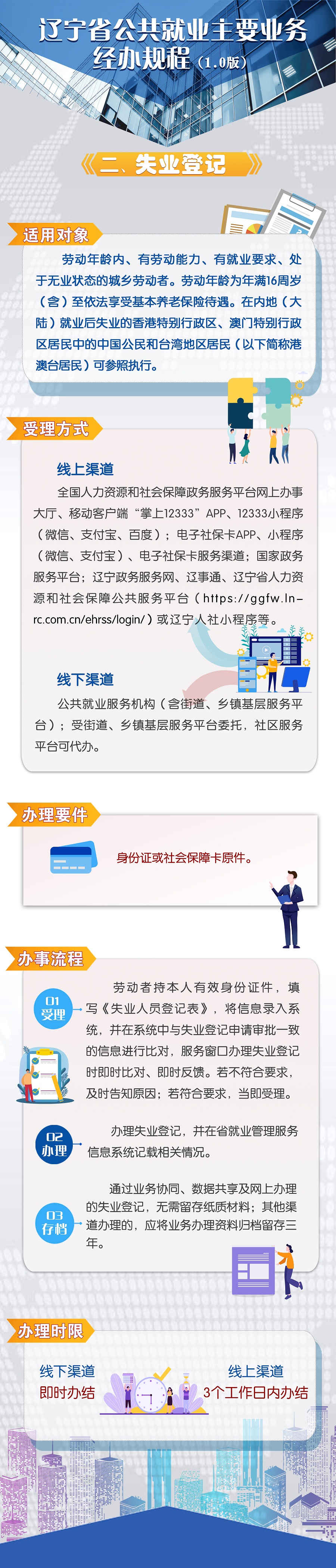 辽宁省公共就业主要业务经办规程（1.0版）

二、失业登记

适用对象

劳动年龄内、有劳动能力、有就业要求、处于无业状态的城乡劳动者。劳动年龄为年满16周岁（含）至依法享受基本养老保险待遇。在内地（大陆）就业后失业的香港特别行政区、澳门特别行政区居民中的中国公民和台湾地区居民（以下简称港澳台居民）可参照执行。

受理方式

线上渠道

全国人力资源和社会保障政务服务平台网上办事大厅、移动客户端“掌上12333”APP、12333小程序（微信、支付宝、百度）；电子社保卡APP、小程序（微信、支付宝）、电子社保卡服务渠道；国家政务服务平台；辽宁政务服务网、辽事通、辽宁省人力资源和社会保障公共服务平台（https://ggfw.ln-rc.com.cn/ehrss/login/）或辽宁人社小程序等。

线下渠道

公共就业服务机构（含街道、乡镇基层服务平台）；受街道、乡镇基层服务平台委托，社区服务平台可代办。

办理要件

身份证或社会保障卡原件。

办事流程

01 受理

劳动者持本人有效身份证件，填写《失业人员登记表》，将信息录入系统，并在系统中与失业登记申请审批一致的信息进行比对，服务窗口办理失业登记时即时比对、即时反馈。若不符合要求，及时告知原因；若符合要求，当即受理。

02 办理

办理失业登记，并在省就业管理服务信息系统记载相关情况。

03 存档

通过业务协同、数据共享及网上办理的失业登记，无需留存纸质材料；其他渠道办理的，应将业务办理资料归档留存三年。

办理时限

线下渠道
即时办结

线上渠道
3个工作日内办结